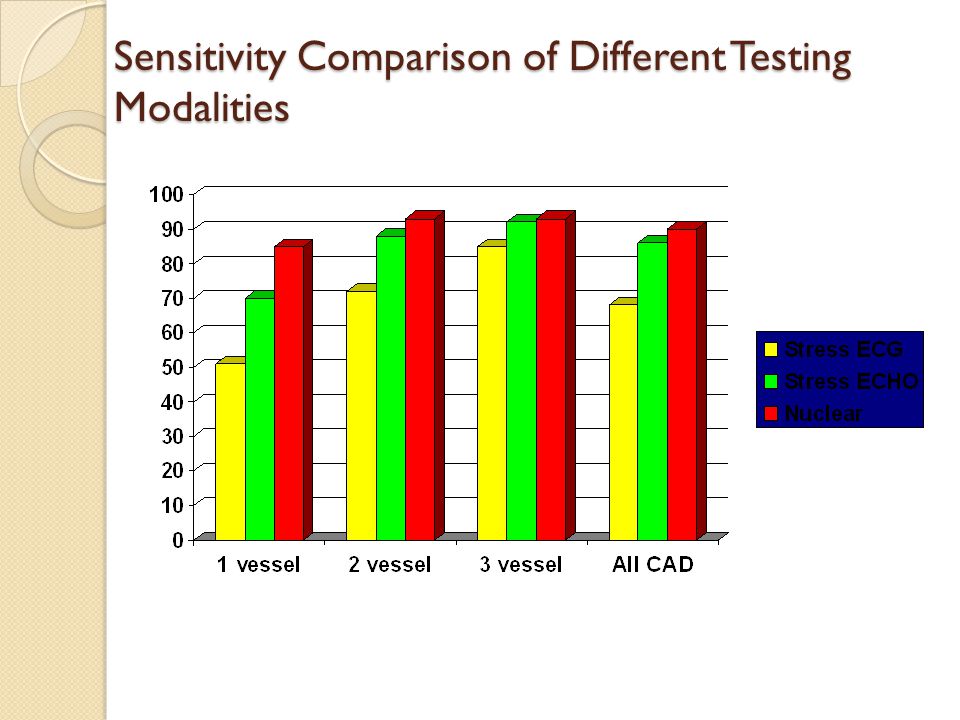 Sensitivity Comparison of Different Testing Modalities

100
90
80
70
60
50
40
30
20
10
0

1 vessel
2 vessel
3 vessel
All CAD

Stress ECG
Stress ECHO
Nuclear